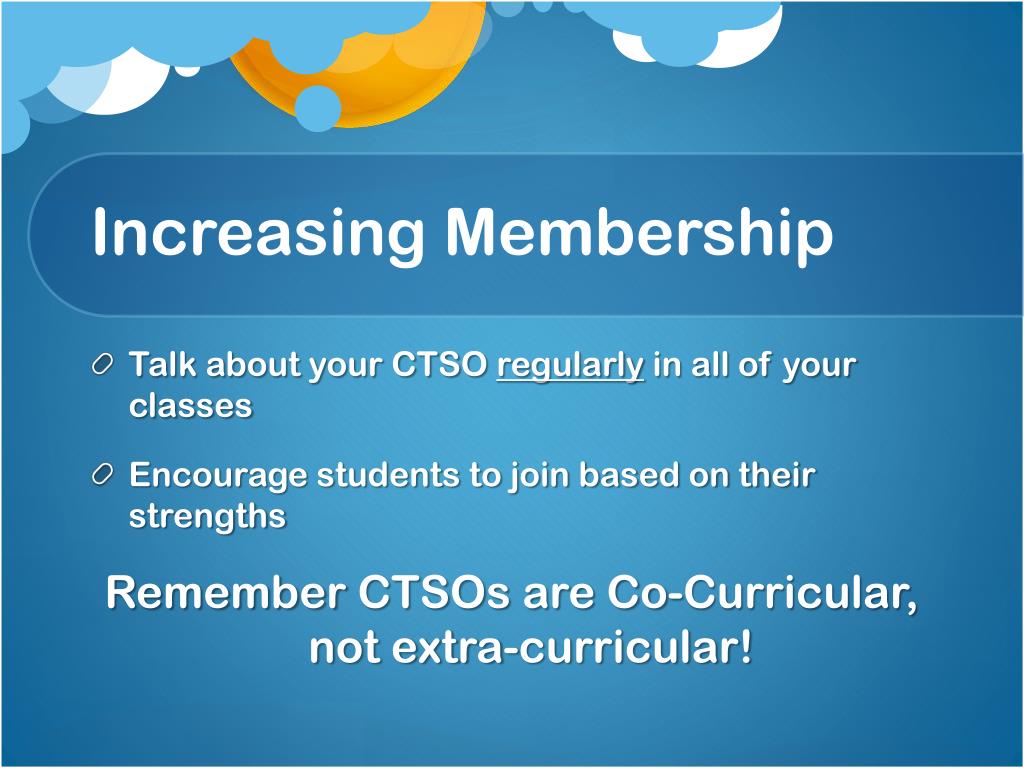 Increasing Membership

Talk about your CTSO regularly in all of your classes

Encourage students to join based on their strengths

Remember CTSOs are Co-Curricular, not extra-curricular!